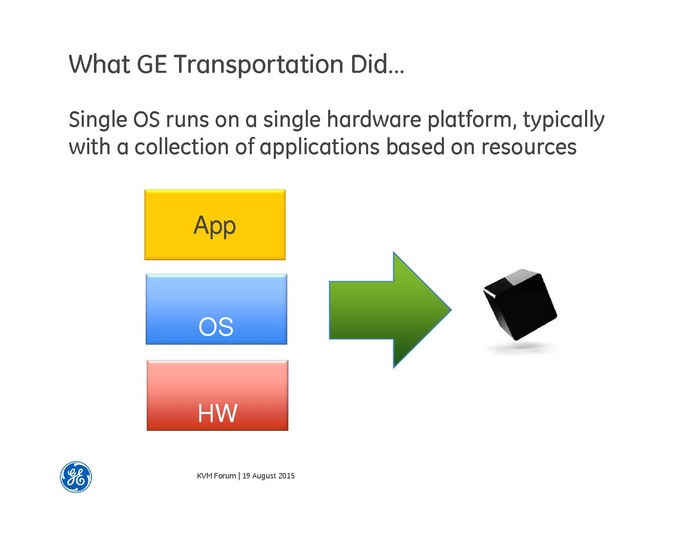 What GE Transportation Did...

Single OS runs on a single hardware platform, typically with a collection of applications based on resources

App

OS

HW

GE

KVM Forum | 19 August 2015